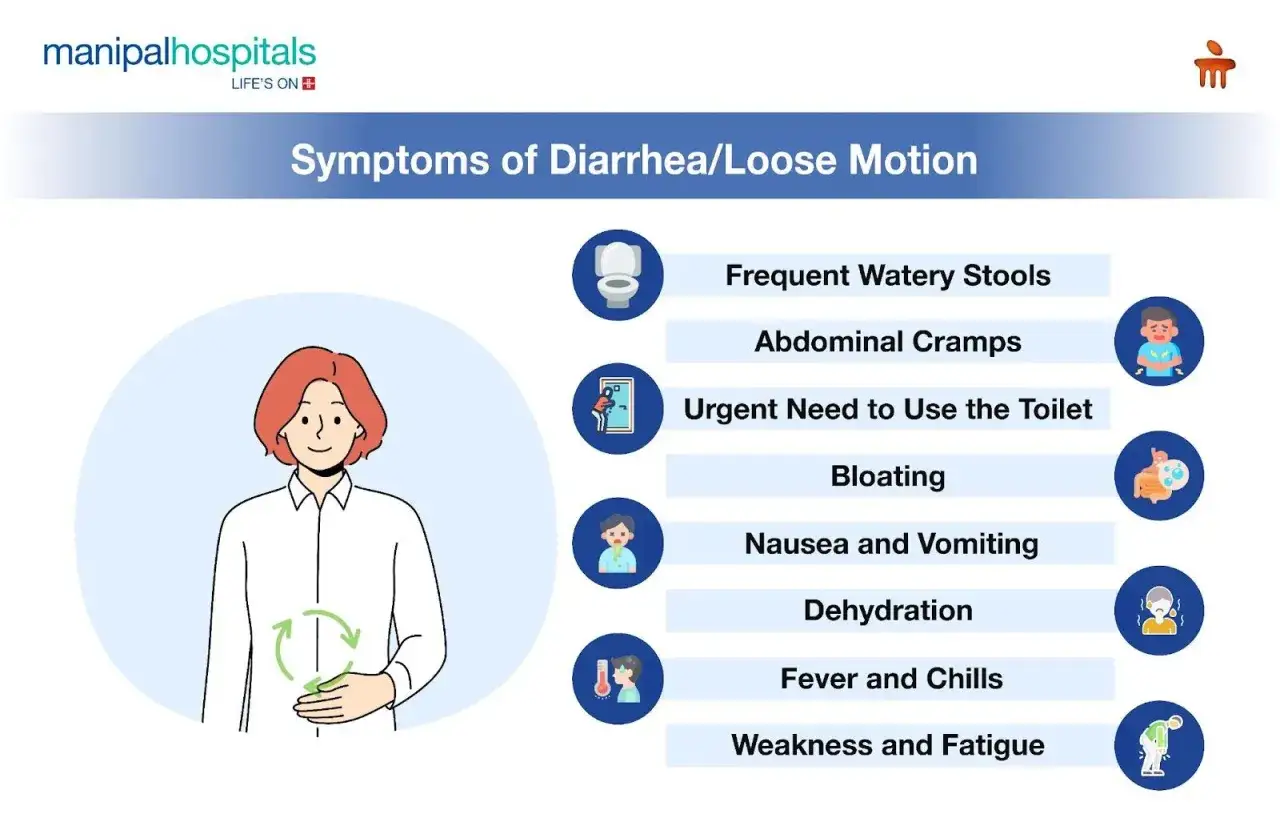 manipalhospitals
LIFE'S ON

Symptoms of Diarrhea/Loose Motion

Frequent Watery Stools

Abdominal Cramps

Urgent Need to Use the Toilet

Bloating

Nausea and Vomiting

Dehydration

Fever and Chills

Weakness and Fatigue